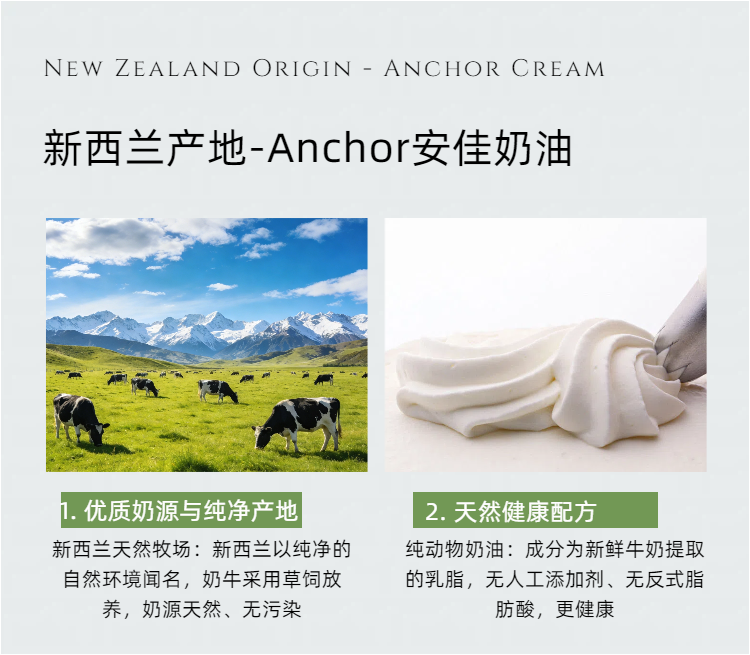 NEW ZEALAND ORIGIN - ANCHOR CREAM

新西兰产地-Anchor安佳奶油

1. 优质奶源与纯净产地

新西兰天然牧场：新西兰以纯净的自然环境闻名，奶牛采用草饲放养，奶源天然、无污染

2. 天然健康配方

纯动物奶油：成分为新鲜牛奶提取的乳脂，无人工添加剂、无反式脂肪酸，更健康